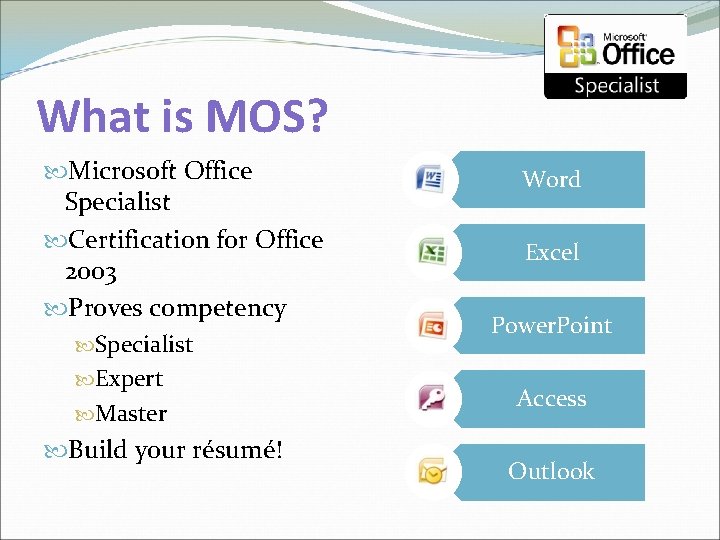 Microsoft Office Specialist

What is MOS?

Microsoft Office Specialist

Certification for Office 2003

Proves competency

Specialist

Expert

Master

Build your résumé!

Word

Excel

PowerPoint

Access

Outlook